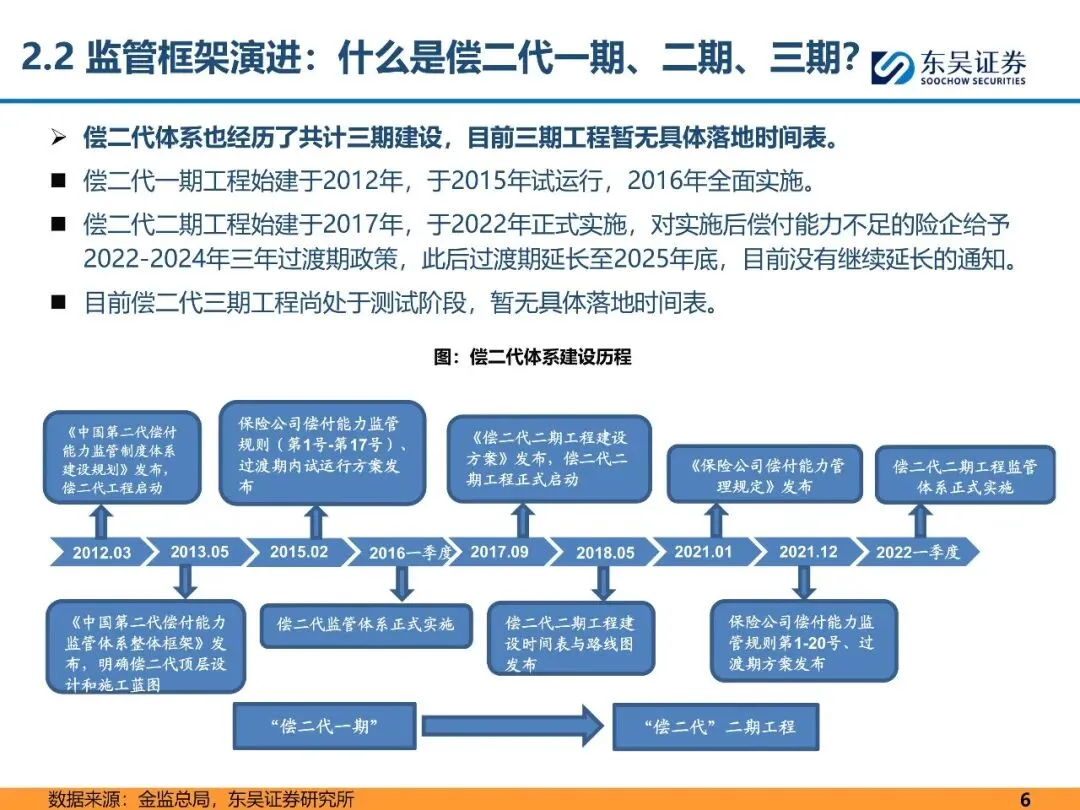 2.2 监管框架演进：什么是偿二代一期、二期、三期?

东吴证券
SOOCHOW SECURITIES

➢ 偿二代体系也经历了共计三期建设，目前三期工程暂无具体落地时间表。

■ 偿二代一期工程始建于2012年，于2015年试运行，2016年全面实施。

■ 偿二代二期工程始建于2017年，于2022年正式实施，对实施后偿付能力不足的险企给予2022-2024年三年过渡期政策，此后过渡期延长至2025年底，目前没有继续延长的通知。

■ 目前偿二代三期工程尚处于测试阶段，暂无具体落地时间表。

图：偿二代体系建设历程

《中国第二代偿付能力监管制度体系建设规划》发布，偿二代工程启动

保险公司偿付能力监管规则（第1号-第17号）、过渡期内试运行方案发布

《偿二代二期工程建设方案》发布，偿二代二期工程正式启动

《保险公司偿付能力管理规定》发布

偿二代二期工程监管体系正式实施

2012.03

2013.05

2015.02

2016一季度

2017.09

2018.05

2021.01

2021.12

2022一季度

《中国第二代偿付能力监管体系整体框架》发布，明确偿二代顶层设计和施工蓝图

偿二代监管体系正式实施

偿二代二期工程建设时间表与路线图发布

保险公司偿付能力监管规则第1-20号、过渡期方案发布

“偿二代一期”

“偿二代”二期工程

数据来源：金监总局，东吴证券研究所

6